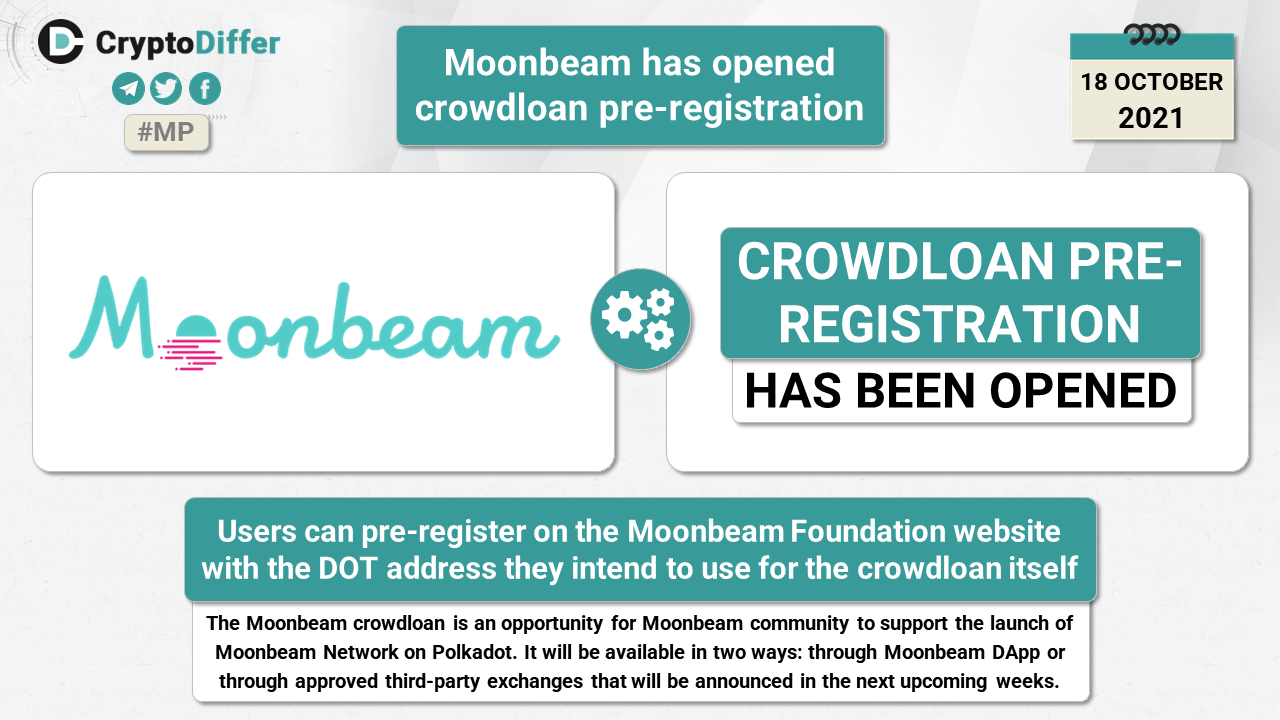 CryptoDiffer

#MP

Moonbeam has opened crowdloan pre-registration

18 OCTOBER 2021

Moonbeam

CROWDLOAN PRE-REGISTRATION

HAS BEEN OPENED

Users can pre-register on the Moonbeam Foundation website with the DOT address they intend to use for the crowdloan itself

The Moonbeam crowdloan is an opportunity for Moonbeam community to support the launch of Moonbeam Network on Polkadot. It will be available in two ways: through Moonbeam DApp or through approved third-party exchanges that will be announced in the next upcoming weeks.